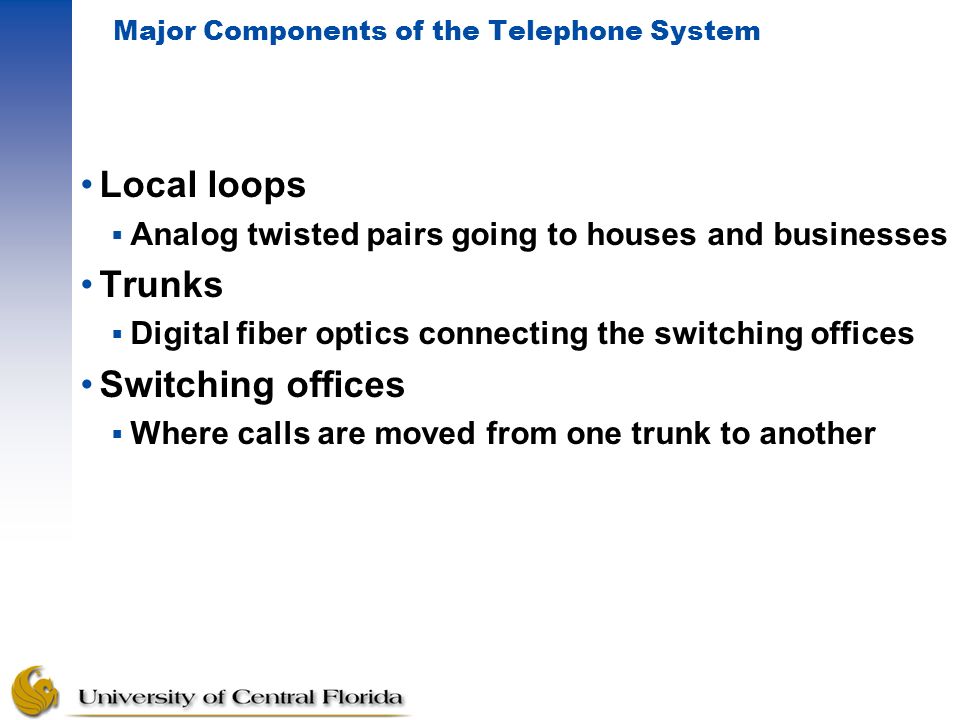 Major Components of the Telephone System

• Local loops
▪ Analog twisted pairs going to houses and businesses
• Trunks
▪ Digital fiber optics connecting the switching offices
• Switching offices
▪ Where calls are moved from one trunk to another

University of Central Florida